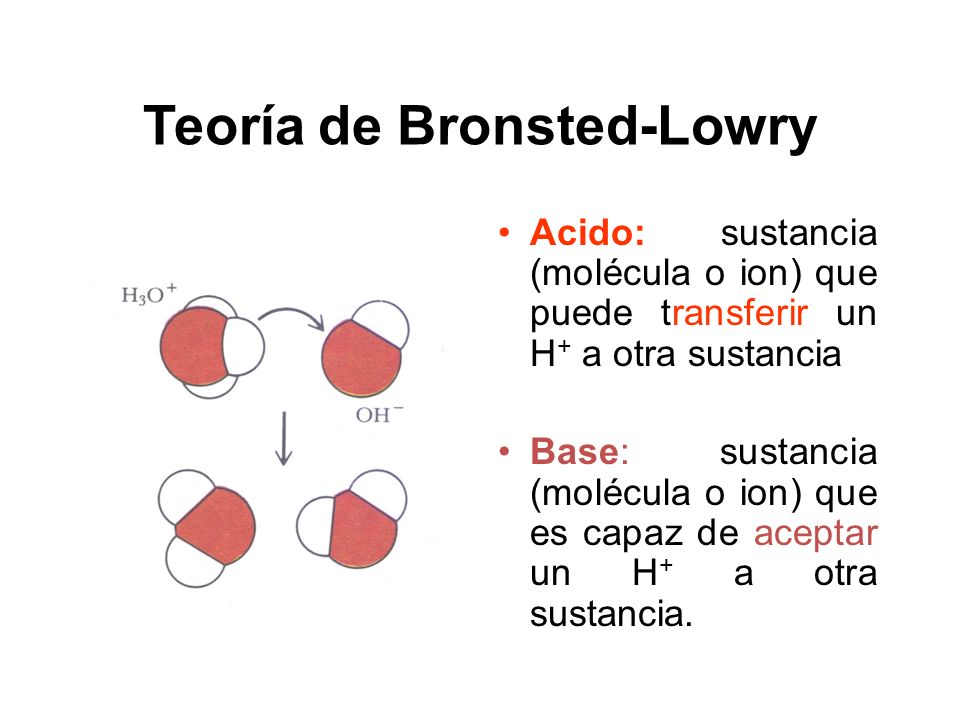 Teoría de Bronsted-Lowry

$H_3O^+$

$OH^-$

• Acido: sustancia (molécula o ion) que puede transferir un $H^+$ a otra sustancia

• Base: sustancia (molécula o ion) que es capaz de aceptar un $H^+$ a otra sustancia.